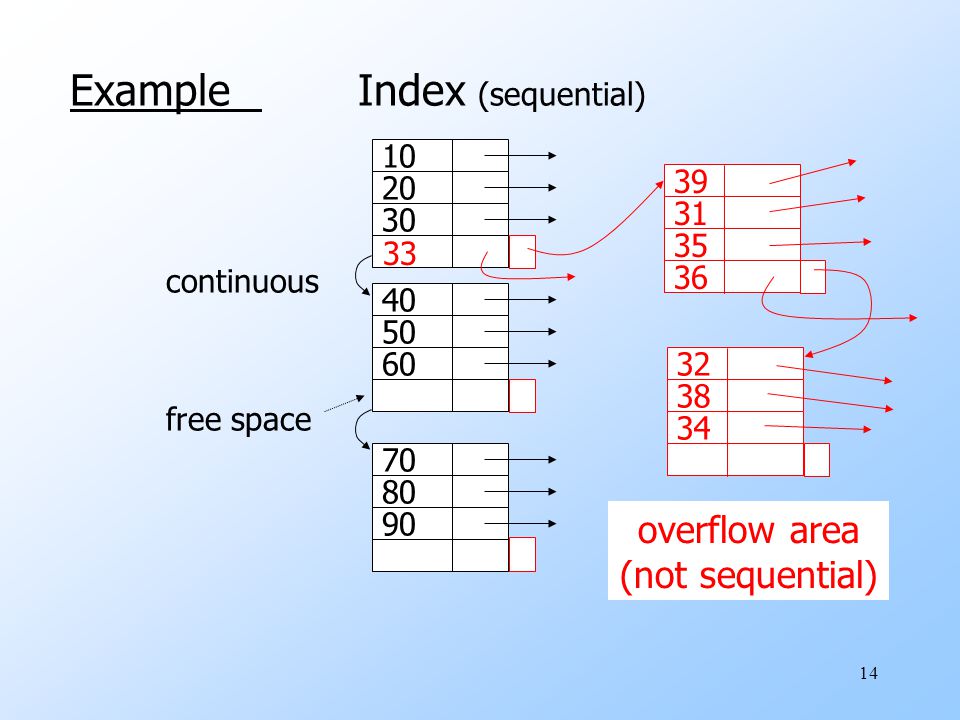 Example

Index (sequential)

10
20
30
33

continuous

40
50
60

free space

70
80
90

39
31
35
36

32
38
34

overflow area
(not sequential)

14